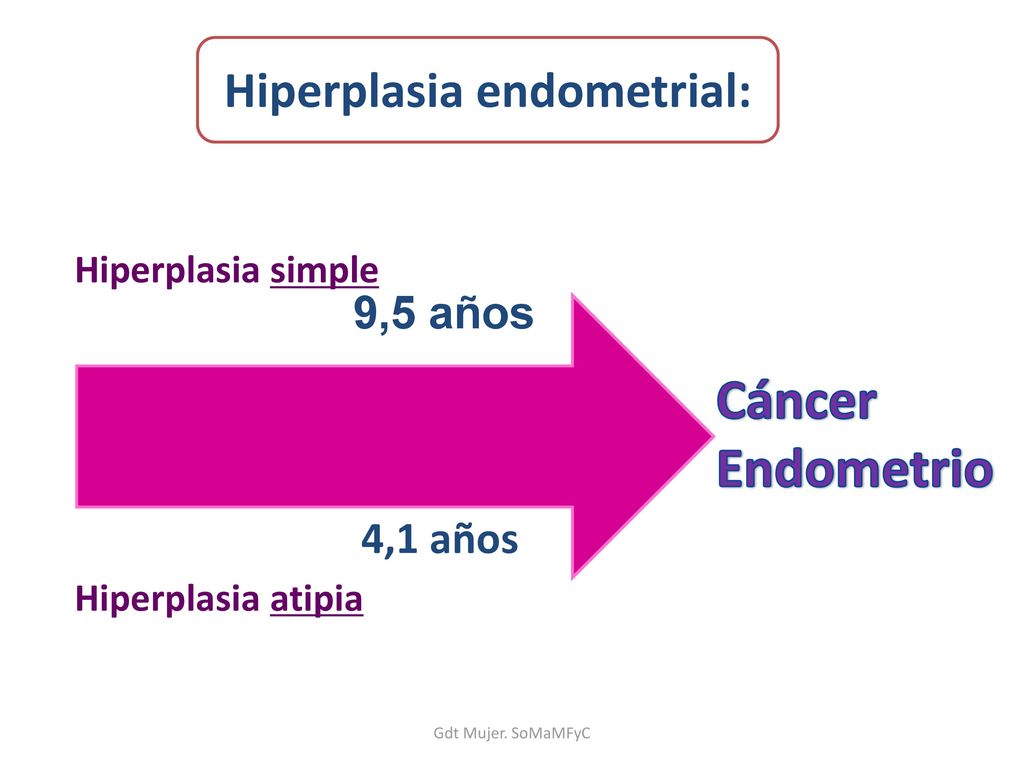 Hiperplasia endometrial:

Hiperplasia simple

9,5 años

Cáncer Endometrio

4,1 años

Hiperplasia atipia

Gdt Mujer. SoMaMFyC